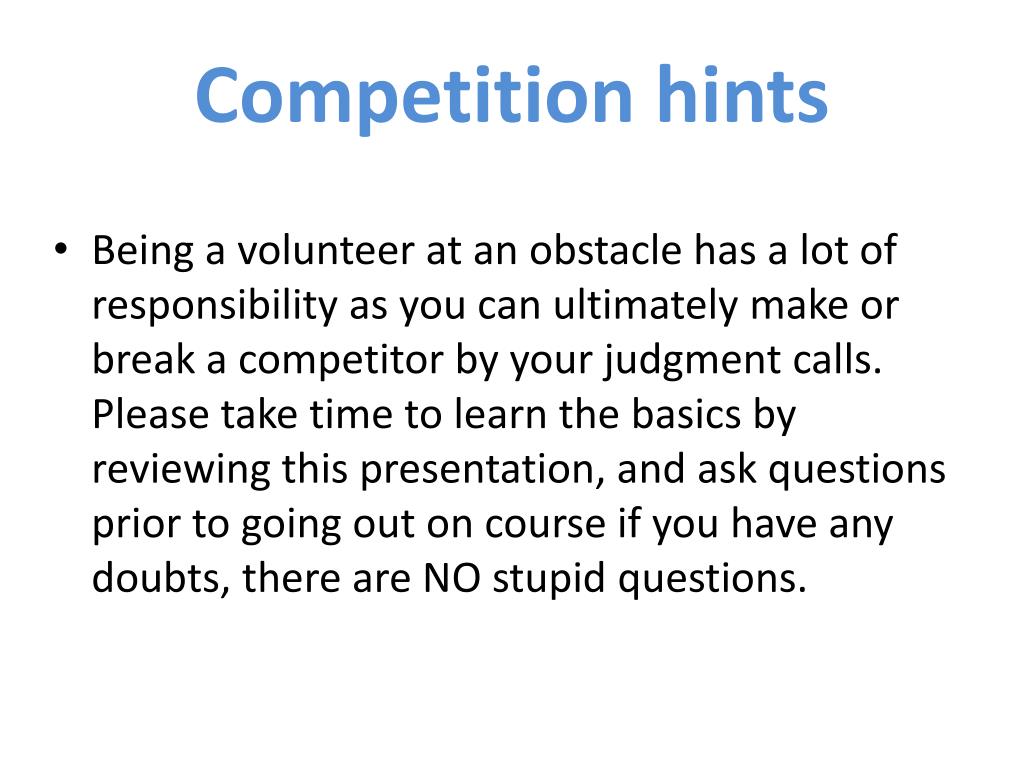 Competition hints

• Being a volunteer at an obstacle has a lot of responsibility as you can ultimately make or break a competitor by your judgment calls. Please take time to learn the basics by reviewing this presentation, and ask questions prior to going out on course if you have any doubts, there are NO stupid questions.